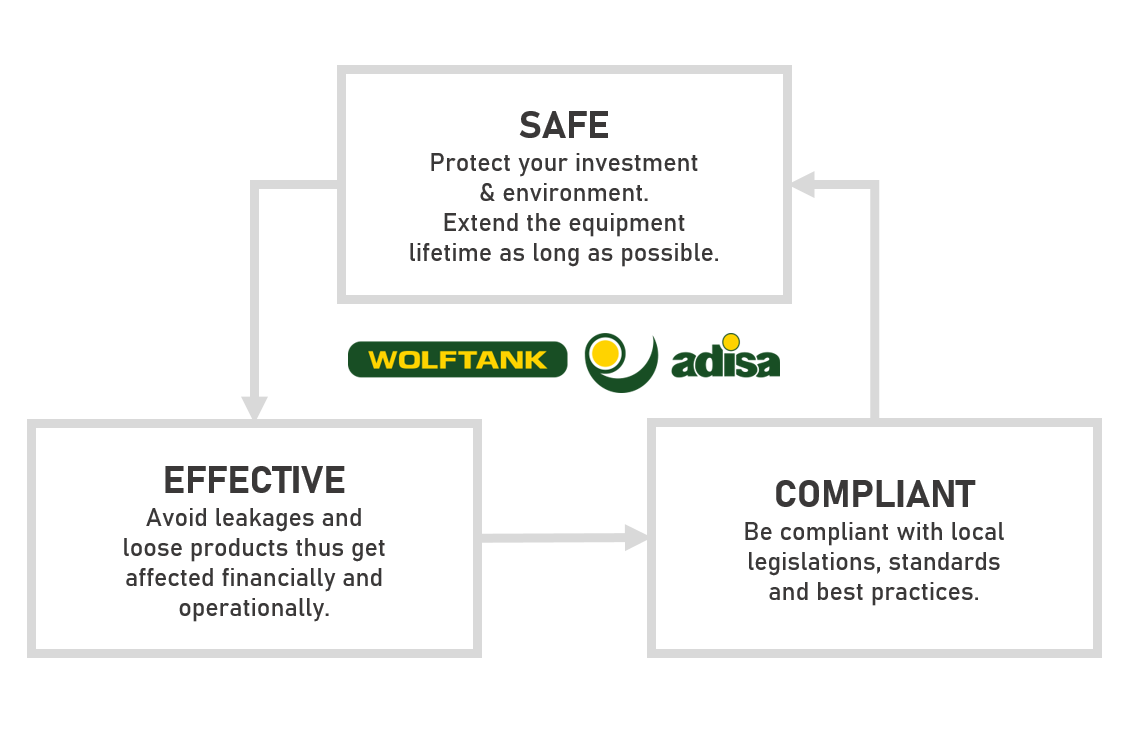 SAFE
Protect your investment & environment. Extend the equipment lifetime as long as possible.

WOLFTANK adisa

EFFECTIVE
Avoid leakages and loose products thus get affected financially and operationally.

COMPLIANT
Be compliant with local legislations, standards and best practices.